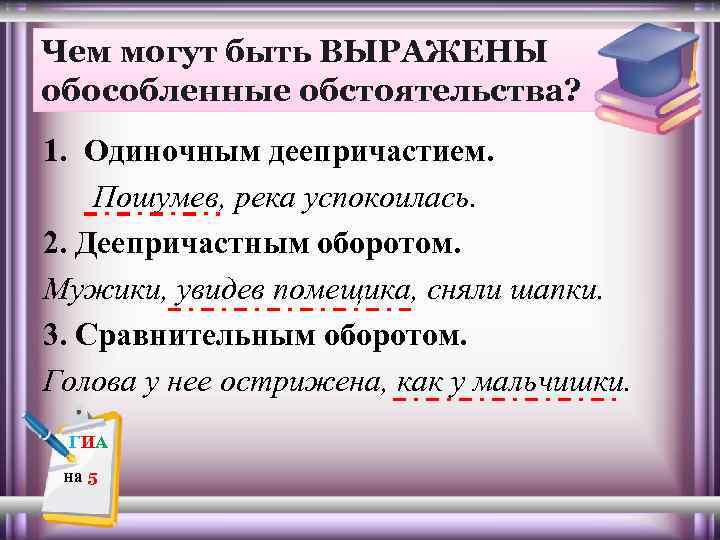 Чем могут быть ВЫРАЖЕНЫ обособленные обстоятельства?

1. Одиночным деепричастием.

Пошумев, река успокоилась.

2. Деепричастным оборотом.

Мужики, увидев помещика, сняли шапки.

3. Сравнительным оборотом.

Голова у нее острижена, как у мальчишки.

ГИА

на 5